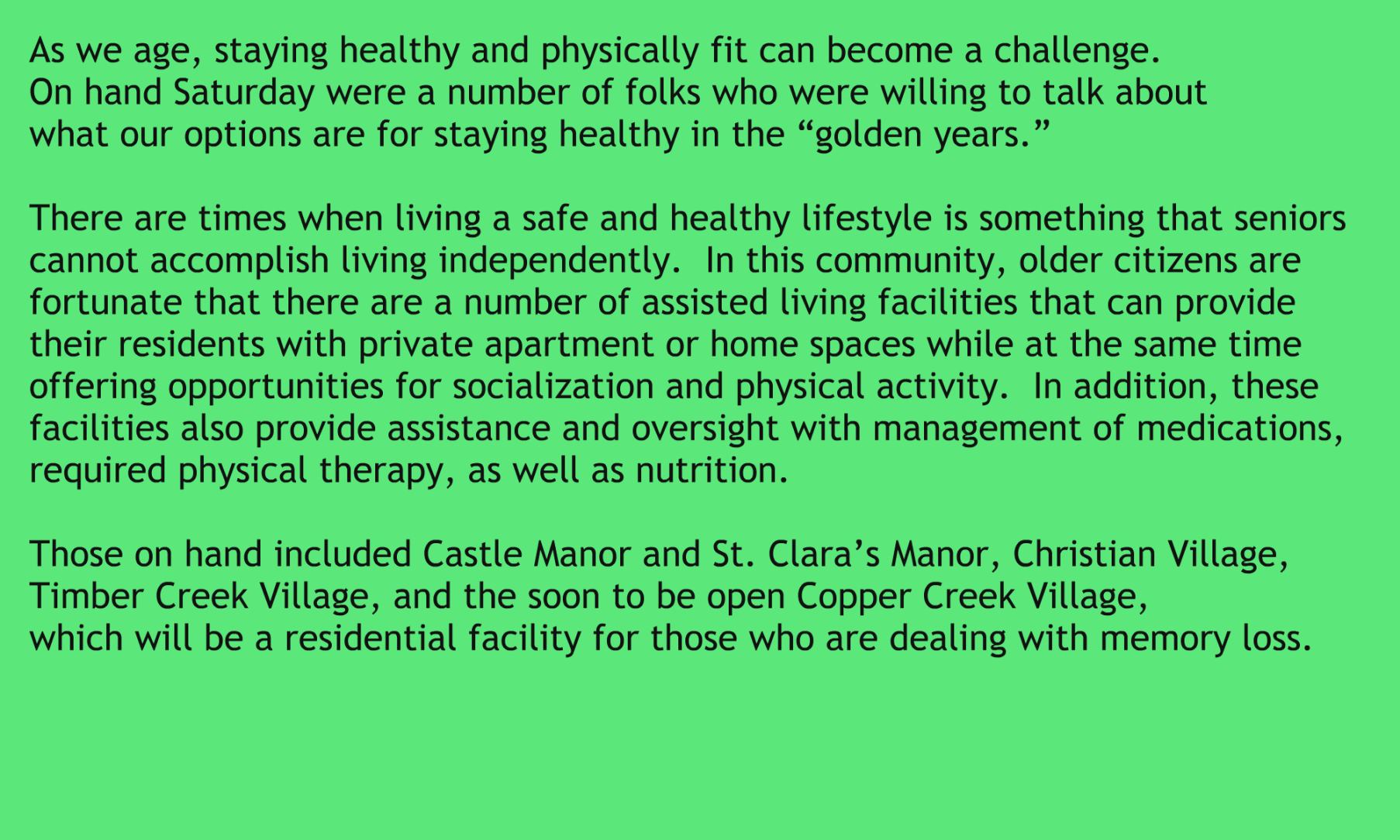 As we age, staying healthy and physically fit can become a challenge. On hand Saturday were a number of folks who were willing to talk about what our options are for staying healthy in the “golden years.”

There are times when living a safe and healthy lifestyle is something that seniors cannot accomplish living independently. In this community, older citizens are fortunate that there are a number of assisted living facilities that can provide their residents with private apartment or home spaces while at the same time offering opportunities for socialization and physical activity. In addition, these facilities also provide assistance and oversight with management of medications, required physical therapy, as well as nutrition.

Those on hand included Castle Manor and St. Clara’s Manor, Christian Village, Timber Creek Village, and the soon to be open Copper Creek Village, which will be a residential facility for those who are dealing with memory loss.